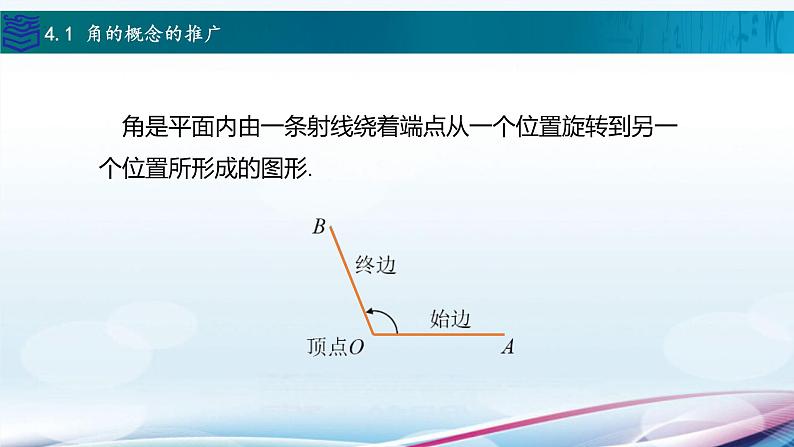 4.1 角的概念的推广

角是平面内由一条射线绕着端点从一个位置旋转到另一个位置所形成的图形.

$B$

终边

始边

顶点$O$

$A$